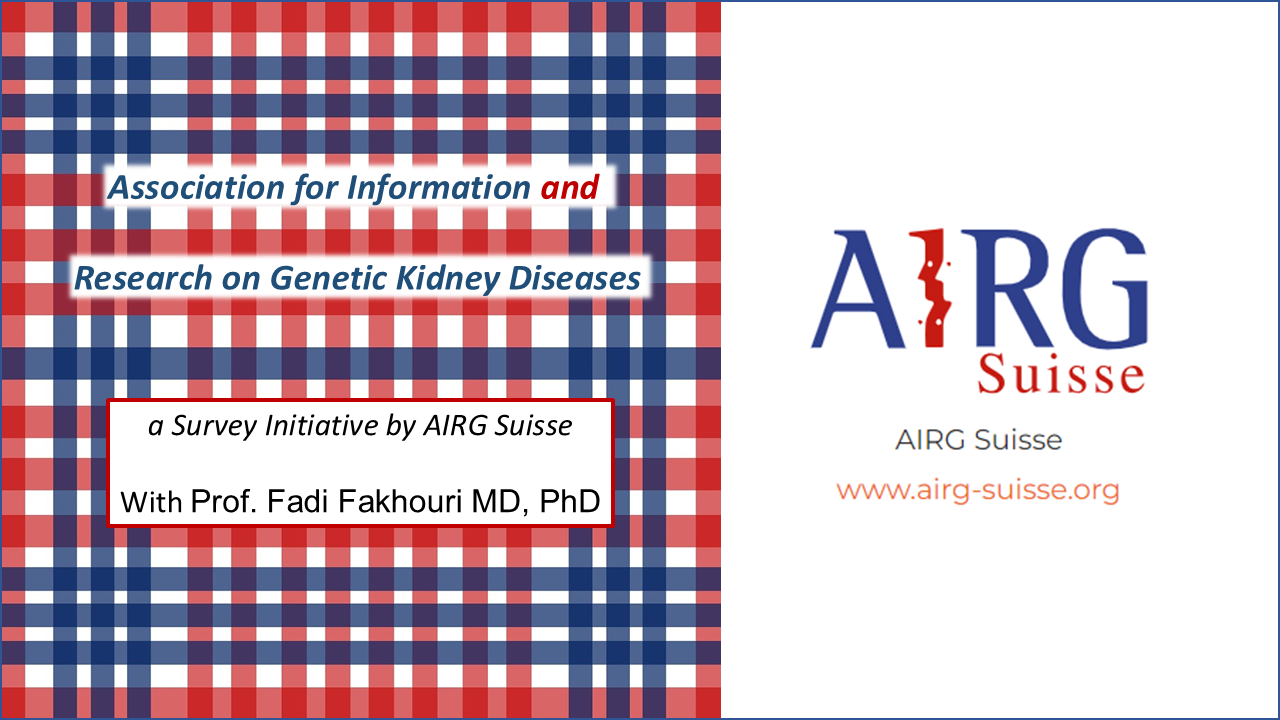 Association for Information and

Research on Genetic Kidney Diseases

a Survey Initiative by AIRG Suisse

With Prof. Fadi Fakhouri MD, PhD

AIRG
Suisse

AIRG Suisse

www.airg-suisse.org